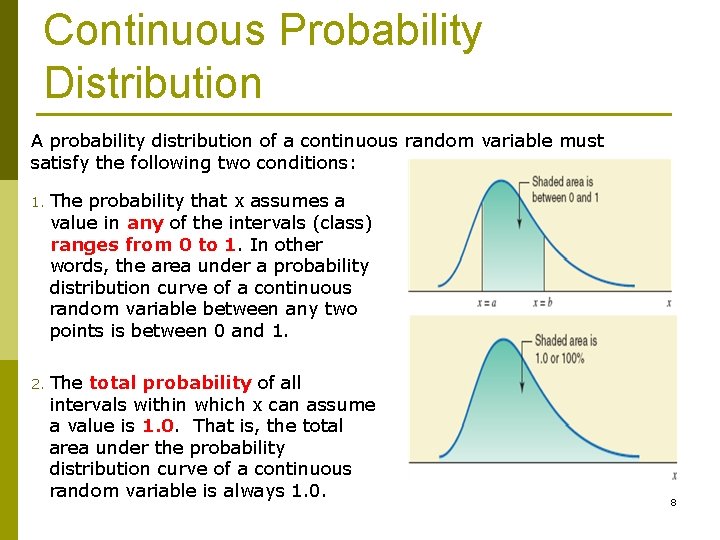 Continuous Probability Distribution

A probability distribution of a continuous random variable must satisfy the following two conditions:

1. The probability that x assumes a value in any of the intervals (class) ranges from 0 to 1. In other words, the area under a probability distribution curve of a continuous random variable between any two points is between 0 and 1.

2. The total probability of all intervals within which x can assume a value is 1.0. That is, the total area under the probability distribution curve of a continuous random variable is always 1.0.

Shaded area is between 0 and 1

$x = a$ $x = b$ $x$

Shaded area is 1.0 or 100%

$x$

8